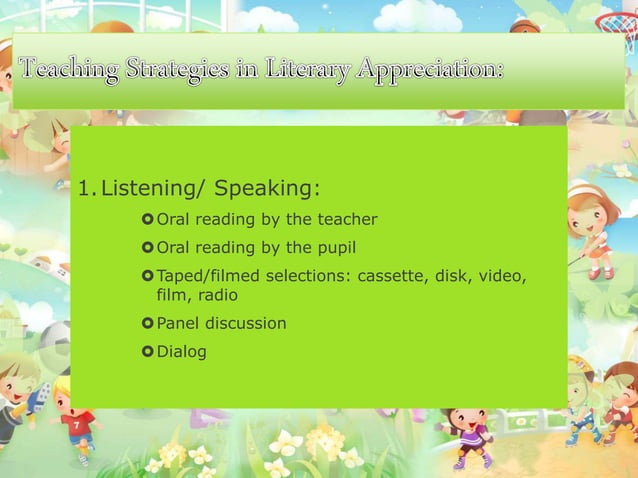 Teaching Strategies in Literary Appreciation:

1. Listening/ Speaking:

Oral reading by the teacher
Oral reading by the pupil
Taped/filmed selections: cassette, disk, video, film, radio
Panel discussion
Dialog

7